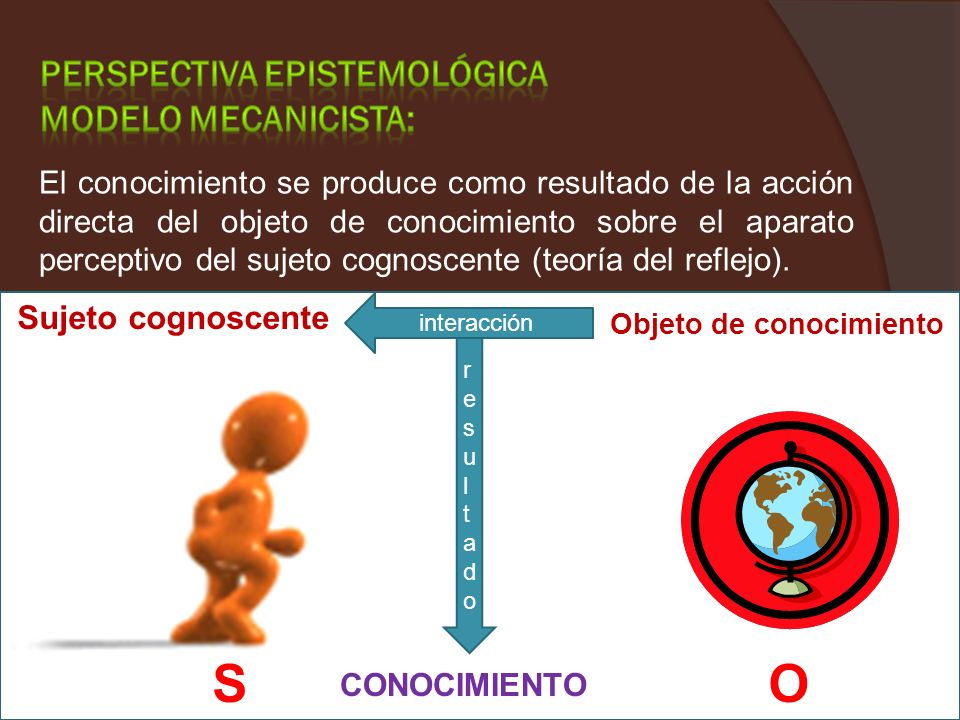 PERSPECTIVA EPISTEMOLÓGICA
MODELO MECANICISTA:

El conocimiento se produce como resultado de la acción directa del objeto de conocimiento sobre el aparato perceptivo del sujeto cognoscente (teoría del reflejo).

Sujeto cognoscente

interacción

Objeto de conocimiento

resultado

S

CONOCIMIENTO

O